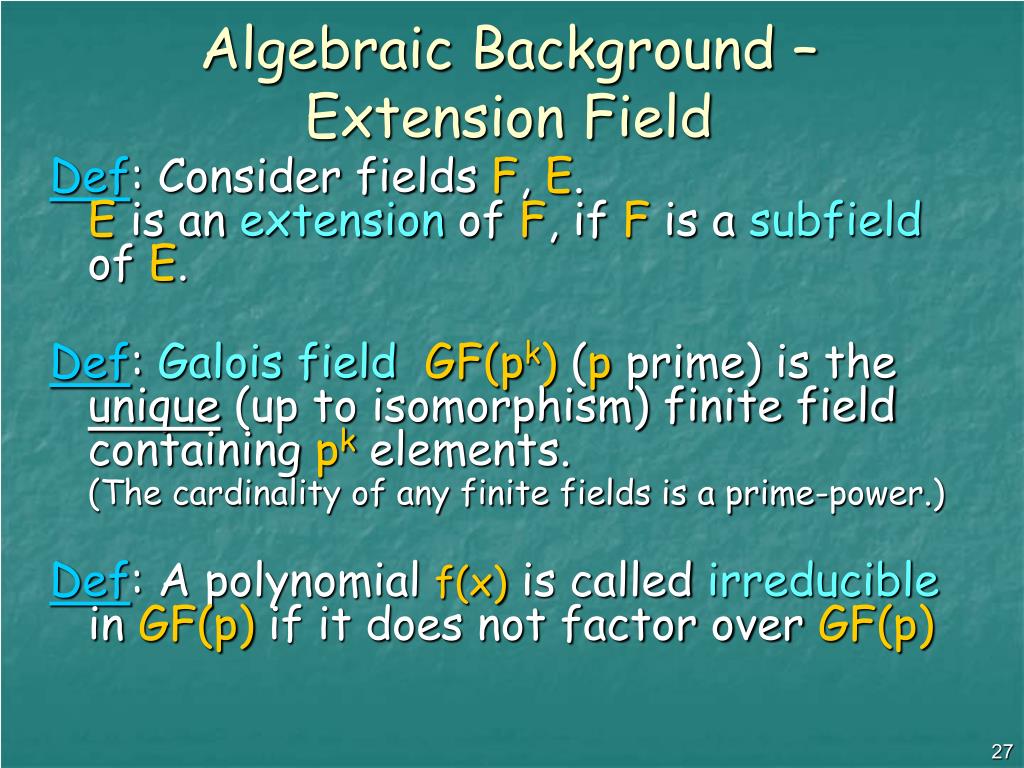 Algebraic Background – Extension Field

Def: Consider fields F, E.
E is an extension of F, if F is a subfield of E.

Def: Galois field GF($p^k$) (p prime) is the unique (up to isomorphism) finite field containing $p^k$ elements.
(The cardinality of any finite fields is a prime-power.)

Def: A polynomial f(x) is called irreducible in GF(p) if it does not factor over GF(p)

27